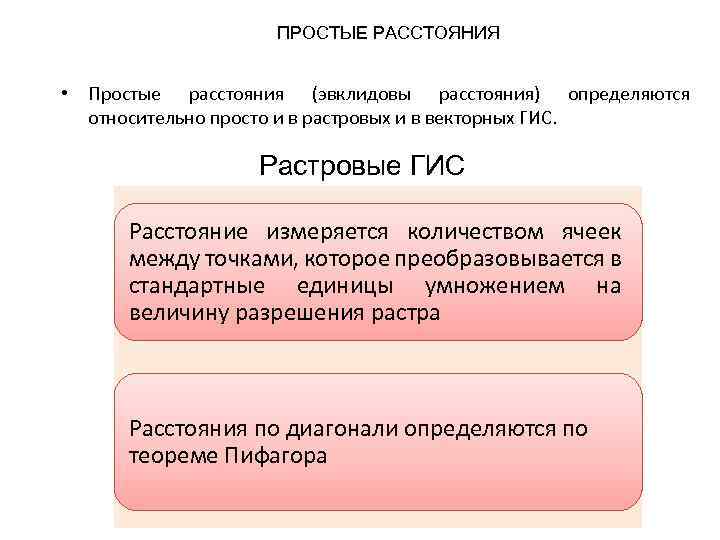 ПРОСТЫЕ РАССТОЯНИЯ

• Простые расстояния (эвклидовы расстояния) определяются относительно просто и в растровых и в векторных ГИС.

Растровые ГИС

Расстояние измеряется количеством ячеек между точками, которое преобразовывается в стандартные единицы умножением на величину разрешения растра

Расстояния по диагонали определяются по теореме Пифагора